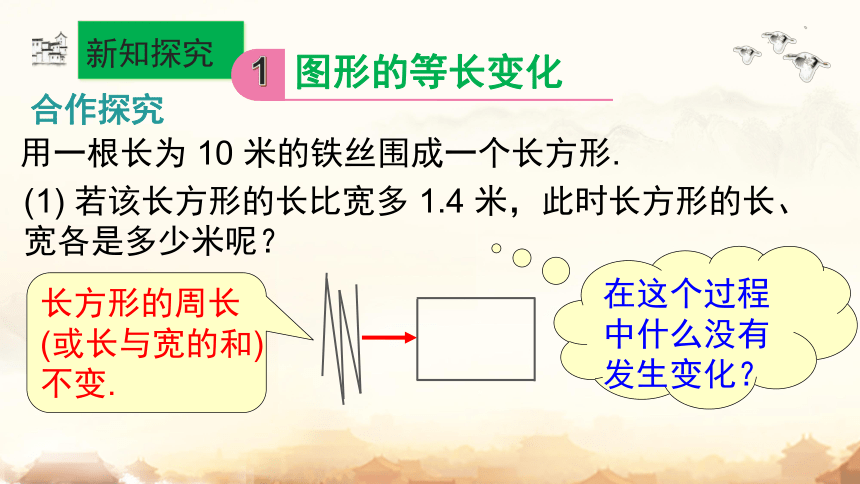 新知探究

1 图形的等长变化

合作探究

用一根长为 10 米的铁丝围成一个长方形.

(1) 若该长方形的长比宽多 1.4 米，此时长方形的长、宽各是多少米呢？

长方形的周长(或长与宽的和)不变.

在这个过程中什么没有发生变化？